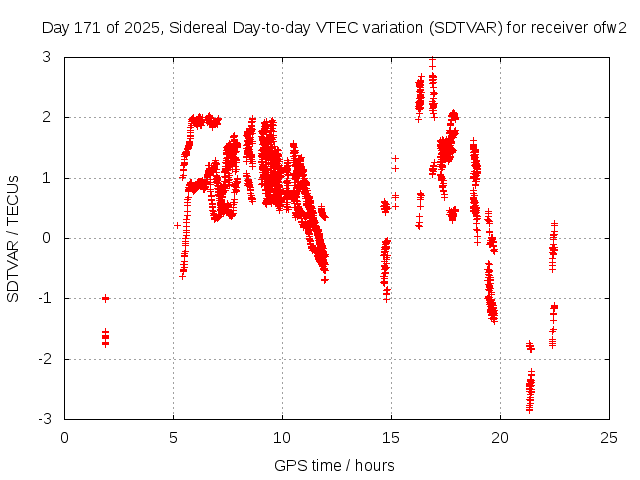 Day 171 of 2025, Sidereal Day-to-day VTEC variation (SDTVAR) for receiver ofw2

SDTVAR / TECUs

3
2
1
0
-1
-2
-3

0
5
10
15
20
25

GPS time / hours